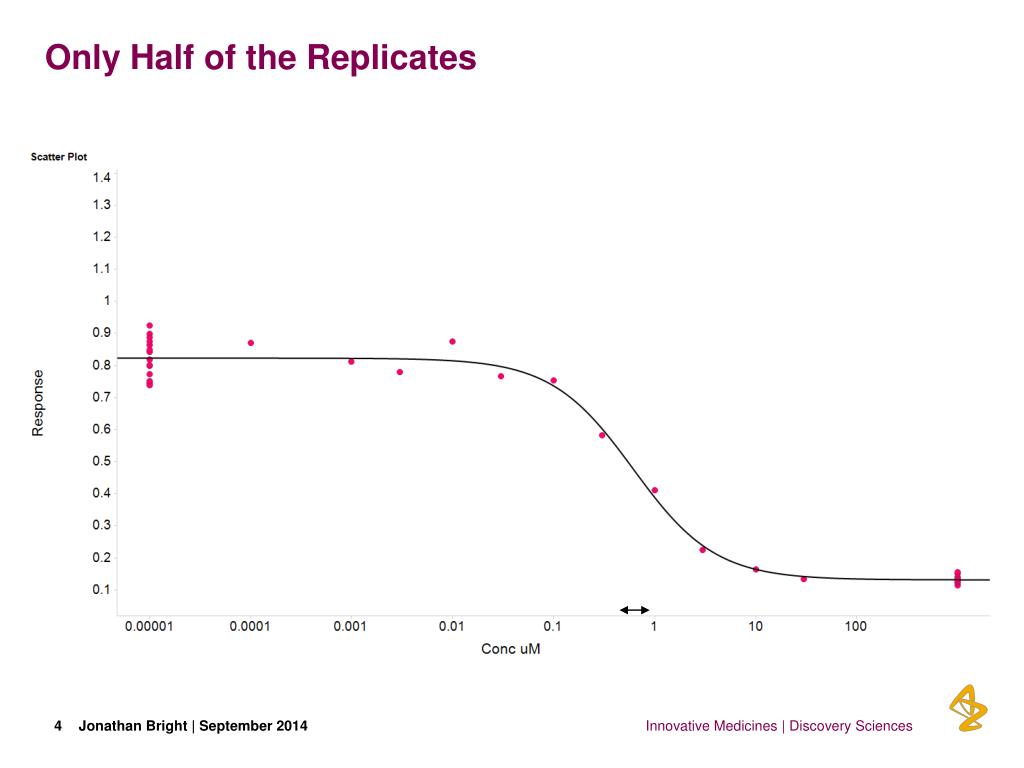 Only Half of the Replicates

Scatter Plot

1.4
1.3
1.2
1.1
1
0.9
0.8
0.7
0.6
0.5
0.4
0.3
0.2
0.1

Response

0.00001 0.0001 0.001 0.01 0.1 1 10 100

Conc uM

4 Jonathan Bright | September 2014

Innovative Medicines | Discovery Sciences